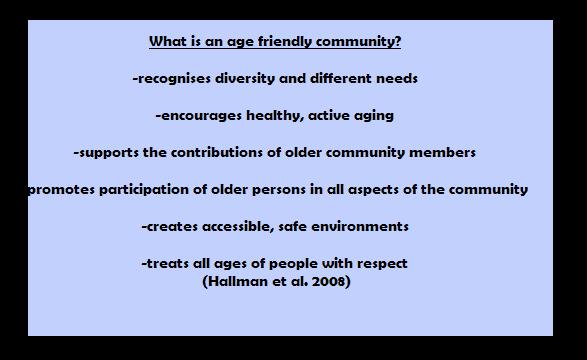 What is an age friendly community?

-recognises diversity and different needs

-encourages healthy, active aging

-supports the contributions of older community members

promotes participation of older persons in all aspects of the community

-creates accessible, safe environments

-treats all ages of people with respect
(Hallman et al. 2008)